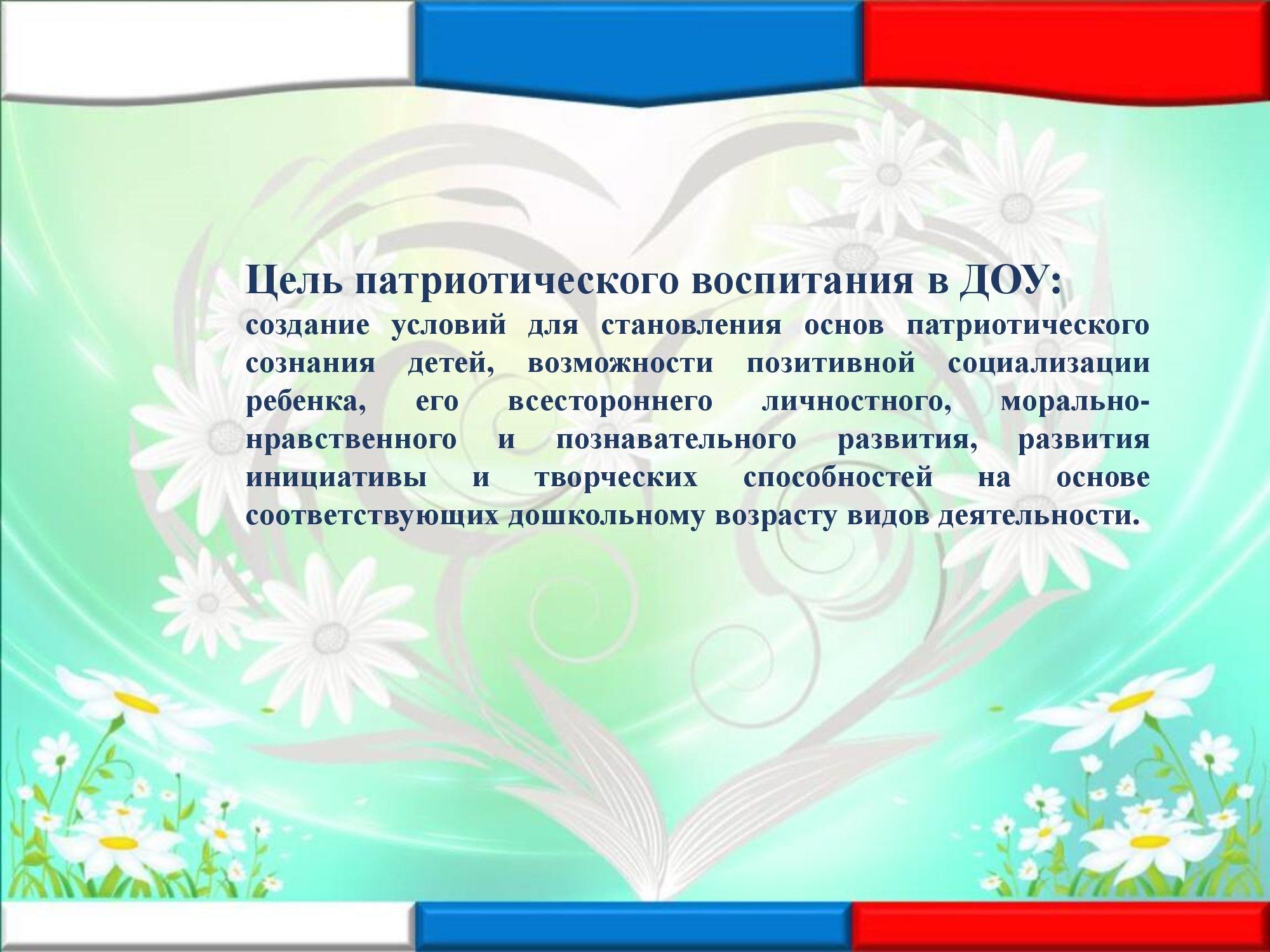 Цель патриотического воспитания в ДОУ:
создание условий для становления основ патриотического сознания детей, возможности позитивной социализации ребенка, его всестороннего личностного, морально-нравственного и познавательного развития, развития инициативы и творческих способностей на основе соответствующих дошкольному возрасту видов деятельности.